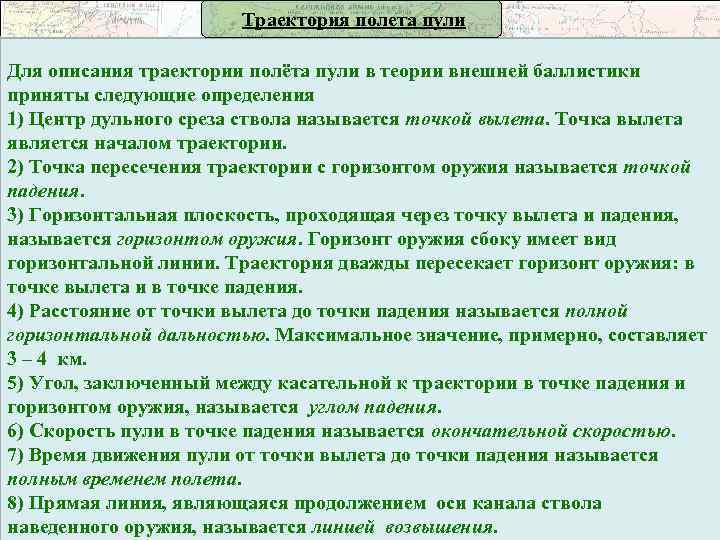 Траектория полета пули

Для описания траектории полёта пули в теории внешней баллистики приняты следующие определения
1) Центр дульного среза ствола называется точкой вылета. Точка вылета является началом траектории.
2) Точка пересечения траектории с горизонтом оружия называется точкой падения.
3) Горизонтальная плоскость, проходящая через точку вылета и падения, называется горизонтом оружия. Горизонт оружия сбоку имеет вид горизонтальной линии. Траектория дважды пересекает горизонт оружия: в точке вылета и в точке падения.
4) Расстояние от точки вылета до точки падения называется полной горизонтальной дальностью. Максимальное значение, примерно, составляет 3 – 4 км.
5) Угол, заключенный между касательной к траектории в точке падения и горизонтом оружия, называется углом падения.
6) Скорость пули в точке падения называется окончательной скоростью.
7) Время движения пули от точки вылета до точки падения называется полным временем полета.
8) Прямая линия, являющаяся продолжением оси канала ствола наведенного оружия, называется линией возвышения.